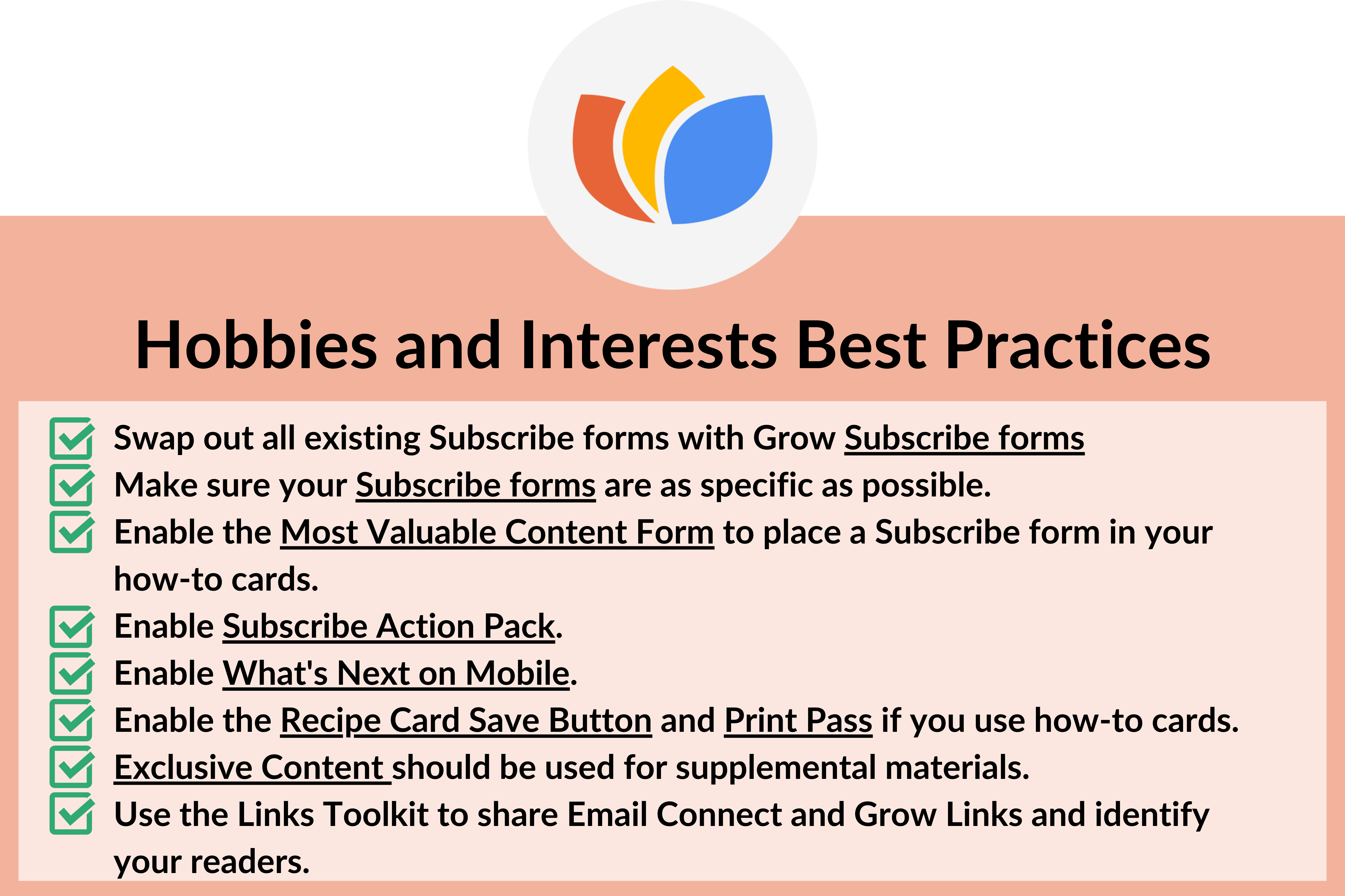 Hobbies and Interests Best Practices

Swap out all existing Subscribe forms with Grow Subscribe forms

Make sure your Subscribe forms are as specific as possible.

Enable the Most Valuable Content Form to place a Subscribe form in your how-to cards.

Enable Subscribe Action Pack.

Enable What's Next on Mobile.

Enable the Recipe Card Save Button and Print Pass if you use how-to cards.

Exclusive Content should be used for supplemental materials.

Use the Links Toolkit to share Email Connect and Grow Links and identify your readers.